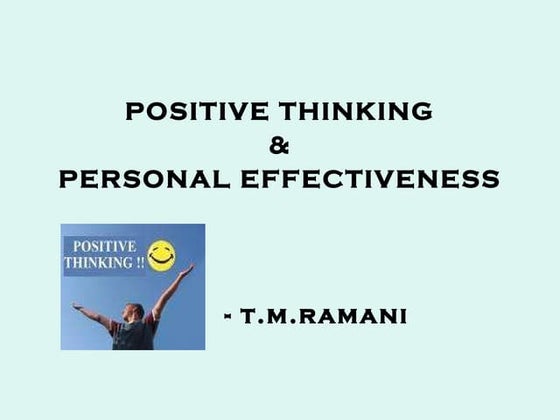 POSITIVE THINKING
&
PERSONAL EFFECTIVENESS

POSITIVE
THINKING !!

- T.M.RAMANI